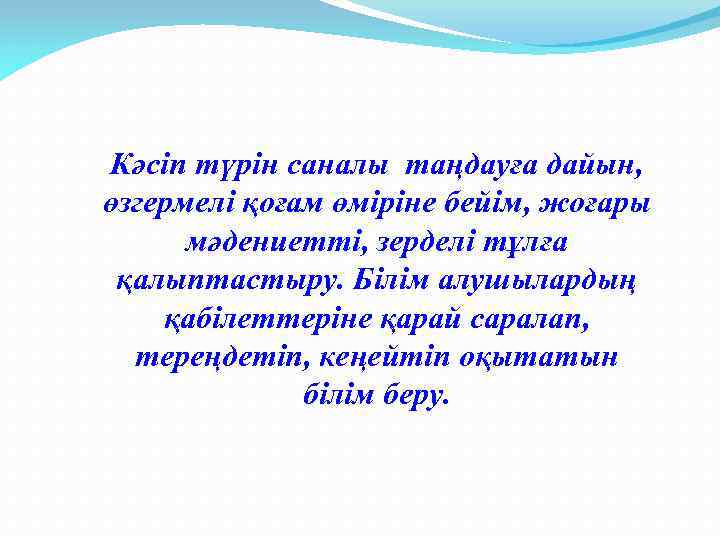 Кәсіп түрін саналы таңдауға дайын, өзгермелі қоғам өміріне бейім, жоғары мәдениетті, зерделі тұлға қалыптастыру. Білім алушылардың қабілеттеріне қарай саралап, тереңдетіп, кеңейтіп оқытатын білім беру.